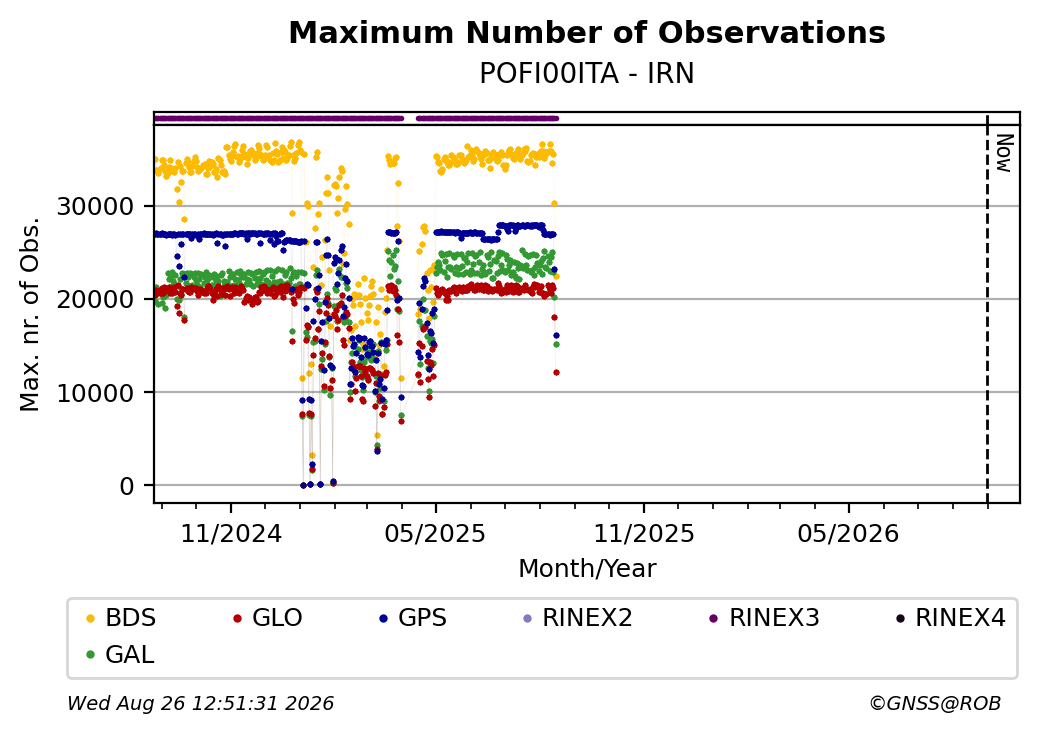 Maximum Number of Observations
POFI00ITA - IRN

Now

Max. nr. of Obs.

30000
20000
10000
0

11/2024
05/2025
11/2025
05/2026

Month/Year

BDS
GLO
GPS
RINEX2
RINEX3
RINEX4
GAL

Wed Aug 26 12:51:31 2026
©GNSS@ROB